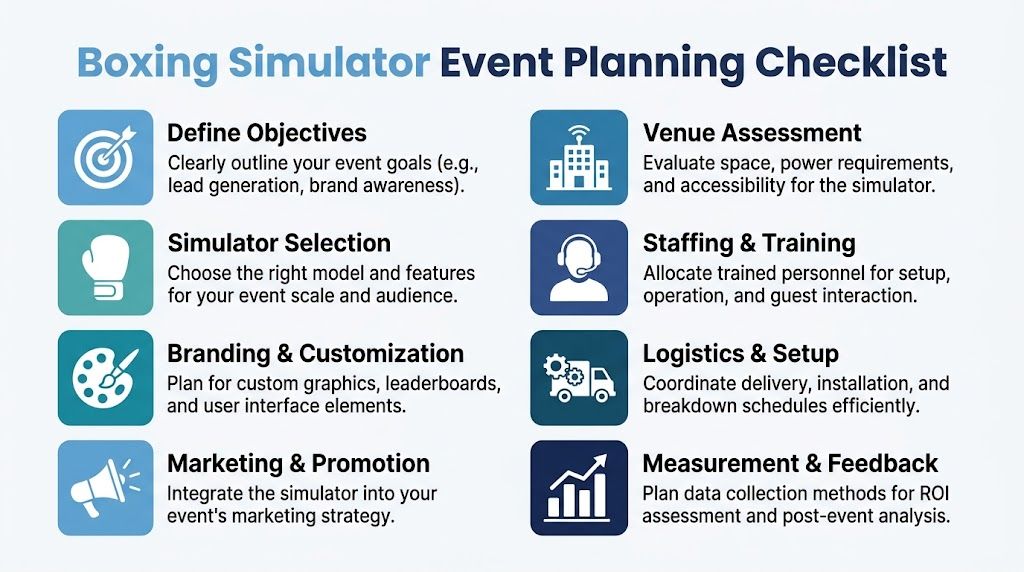 Boxing Simulator Event Planning Checklist

Define Objectives
Clearly outline your event goals (e.g., lead generation, brand awareness).

Simulator Selection
Choose the right model and features for your event scale and audience.

Branding & Customization
Plan for custom graphics, leaderboards, and user interface elements.

Marketing & Promotion
Integrate the simulator into your event's marketing strategy.

Venue Assessment
Evaluate space, power requirements, and accessibility for the simulator.

Staffing & Training
Allocate trained personnel for setup, operation, and guest interaction.

Logistics & Setup
Coordinate delivery, installation, and breakdown schedules efficiently.

Measurement & Feedback
Plan data collection methods for ROI assessment and post-event analysis.